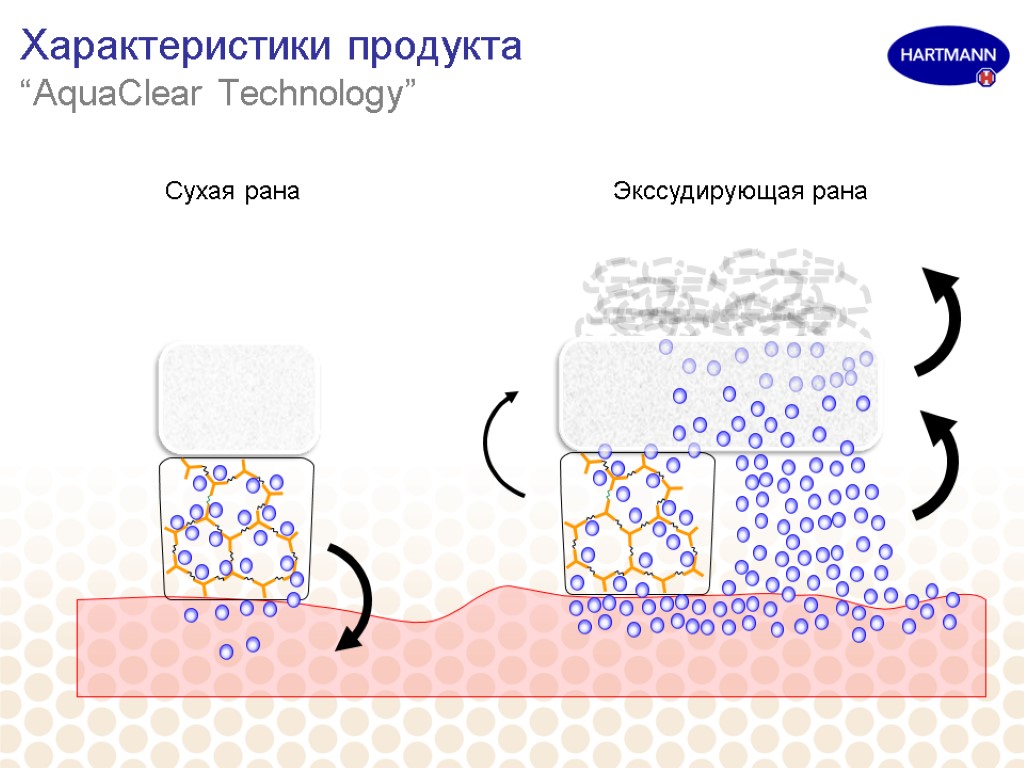 Характеристики продукта
“AquaClear Technology”

HARTMANN

Сухая рана

Экссудирующая рана